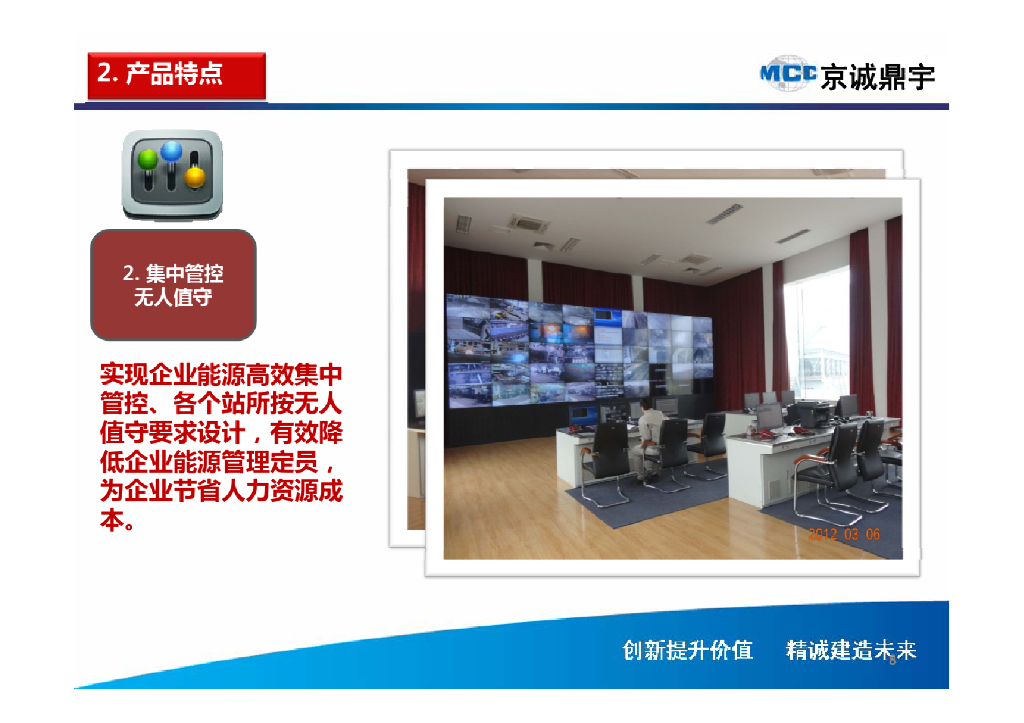 2. 产品特点

MCC 京诚鼎宇

2. 集中管控
无人值守

实现企业能源高效集中管控、各个站所按无人值守要求设计，有效降低企业能源管理定员，为企业节省人力资源成本。

2012 03 06

创新提升价值　精诚建造未来

8